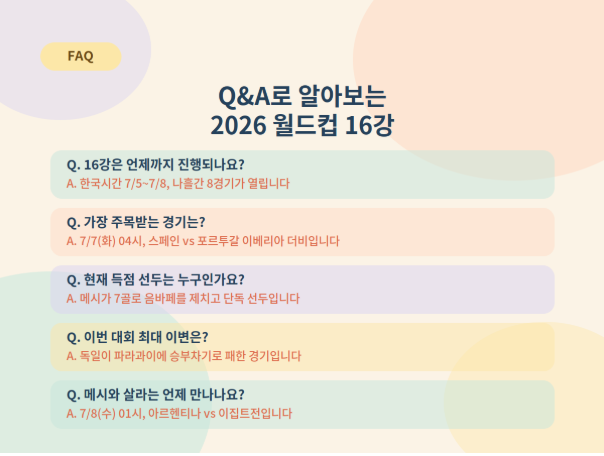 FAQ

Q&A로 알아보는
2026 월드컵 16강

Q. 16강은 언제까지 진행되나요?
A. 한국시간 7/5~7/8, 나흘간 8경기가 열립니다

Q. 가장 주목받는 경기는?
A. 7/7(화) 04시, 스페인 vs 포르투갈 이베리아 더비입니다

Q. 현재 득점 선두는 누구인가요?
A. 메시가 7골로 음바페를 제치고 단독 선두입니다

Q. 이번 대회 최대 이변은?
A. 독일이 파라과이에 승부차기로 패한 경기입니다

Q. 메시와 살라는 언제 만나나요?
A. 7/8(수) 01시, 아르헨티나 vs 이집트전입니다